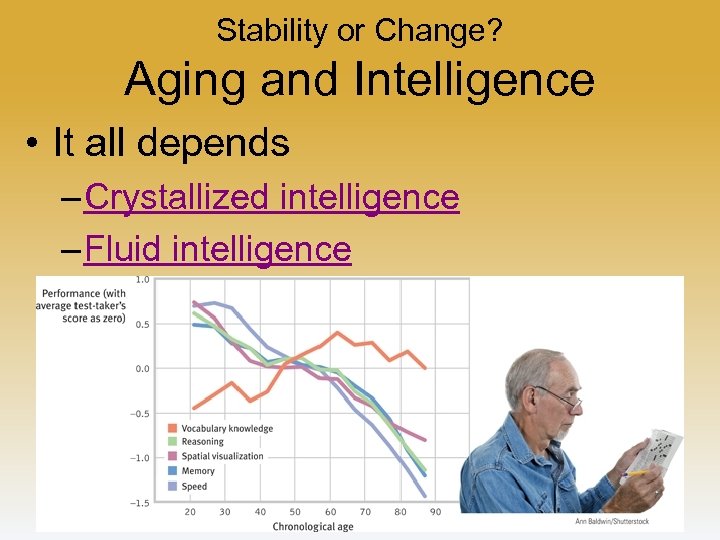 Stability or Change?

Aging and Intelligence

• It all depends

– Crystallized intelligence

– Fluid intelligence

Performance (with average test-taker's score as zero)

1.0
0.5
0.0
−0.5
−1.0
−1.5

Vocabulary knowledge
Reasoning
Spatial visualization
Memory
Speed

20 30 40 50 60 70 80 90

Chronological age

Ann Baldwin/Shutterstock